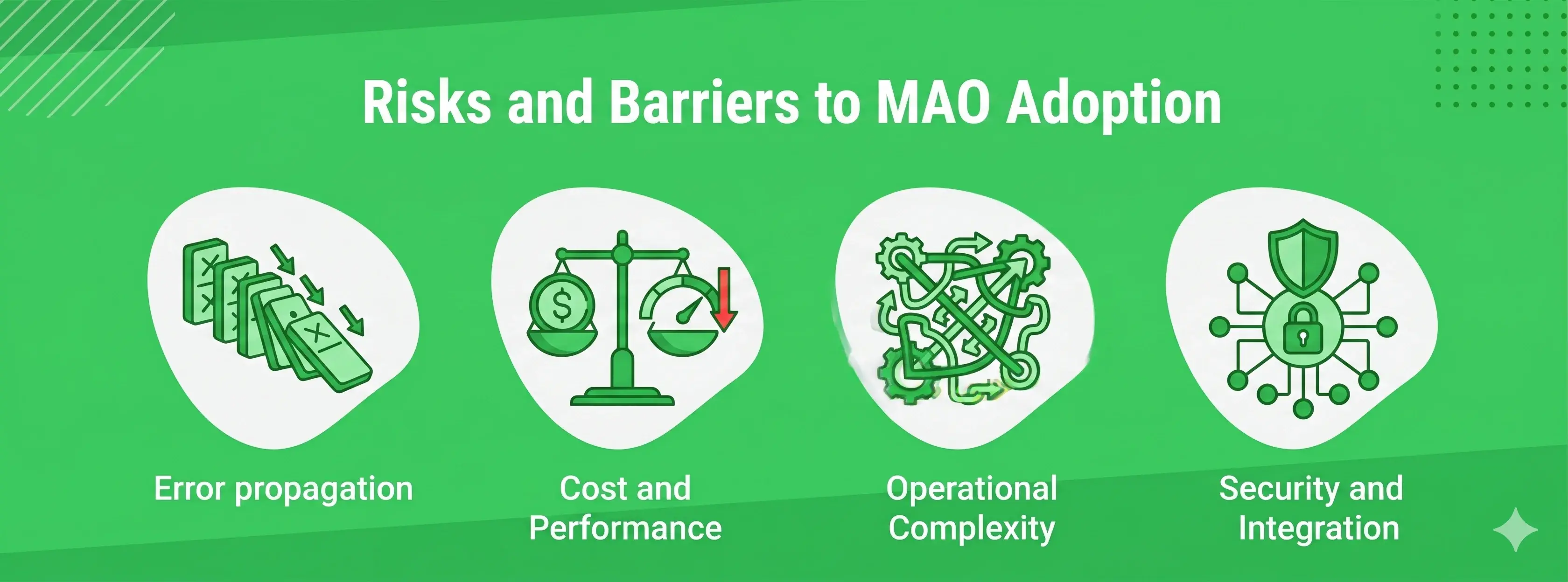 Risks and Barriers to MAO Adoption

Error propagation

Cost and Performance

Operational Complexity

Security and Integration